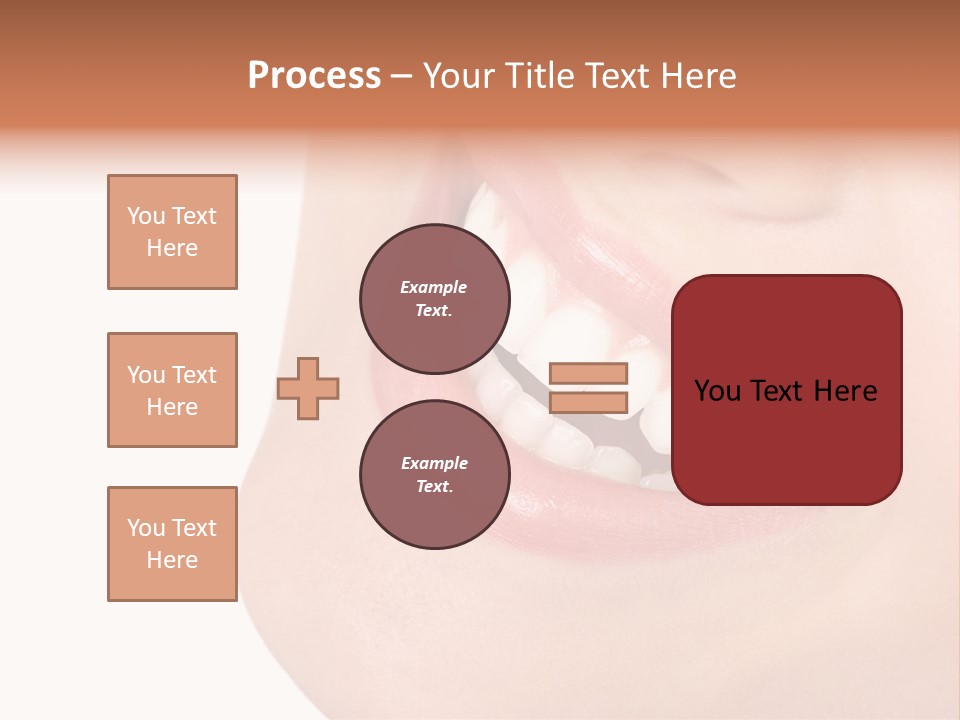 Process – Your Title Text Here

You Text Here

You Text Here

You Text Here

Example Text.

Example Text.

You Text Here